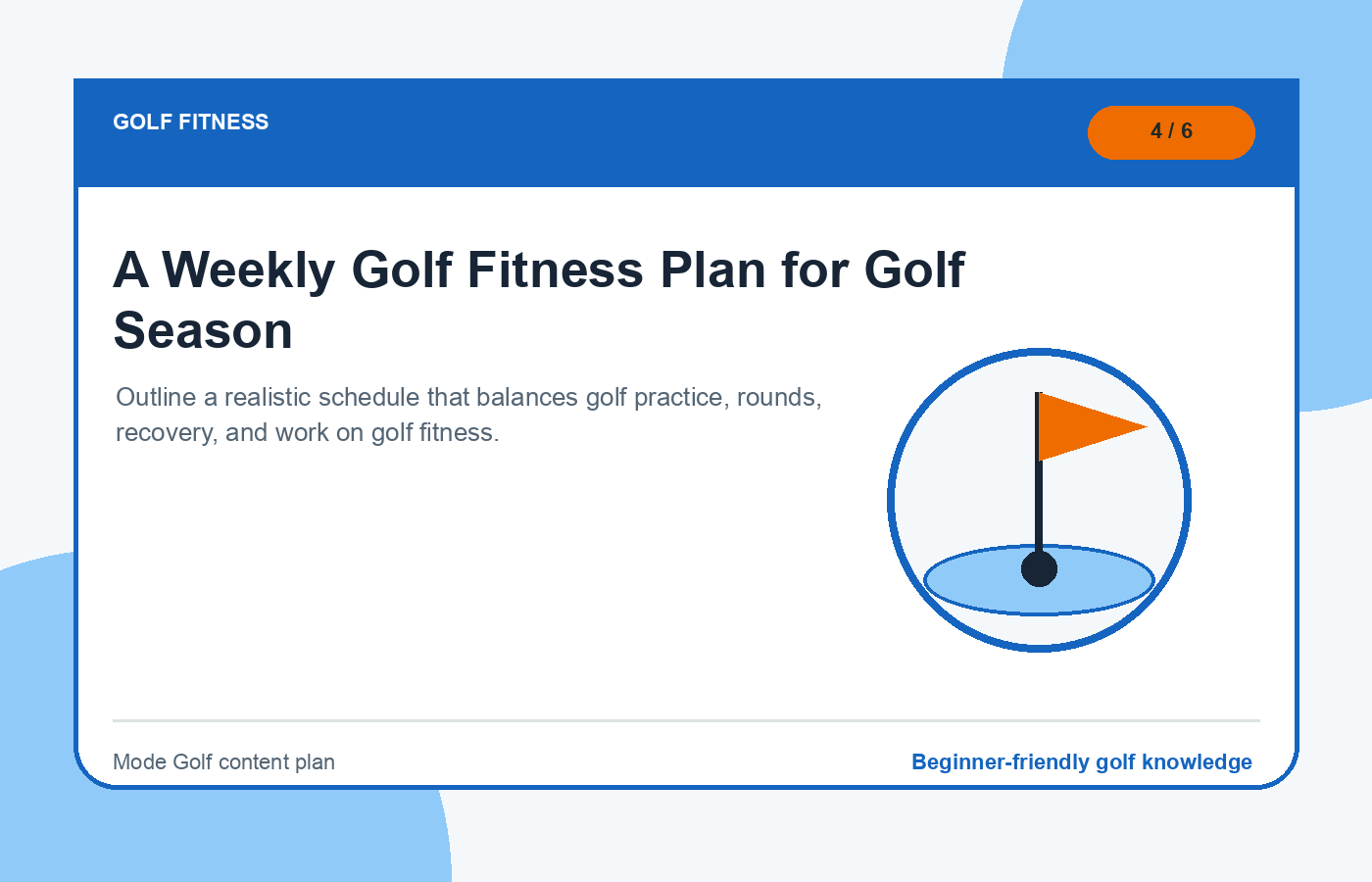 GOLF FITNESS

4 / 6

A Weekly Golf Fitness Plan for Golf Season

Outline a realistic schedule that balances golf practice, rounds, recovery, and work on golf fitness.

Mode Golf content plan

Beginner-friendly golf knowledge